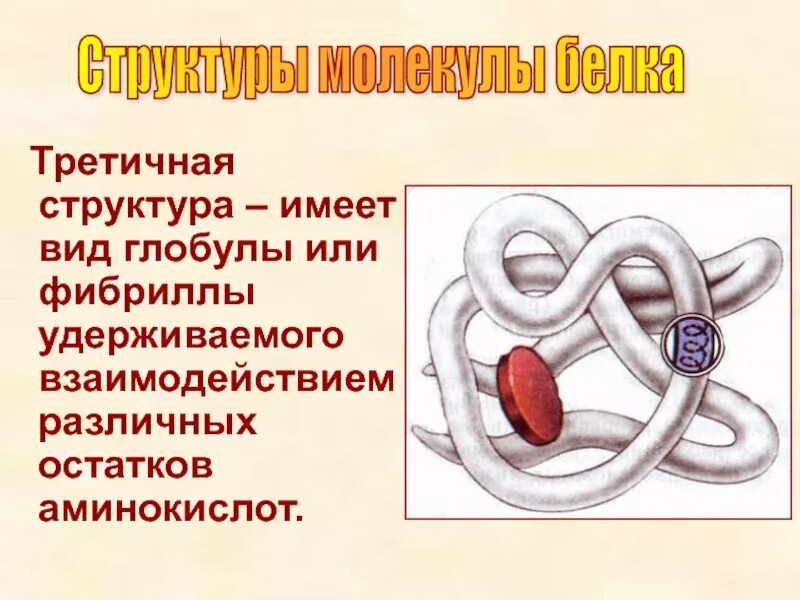 Структуры молекулы белка

Третичная структура – имеет вид глобулы или фибриллы удерживаемого взаимодействием различных остатков аминокислот.